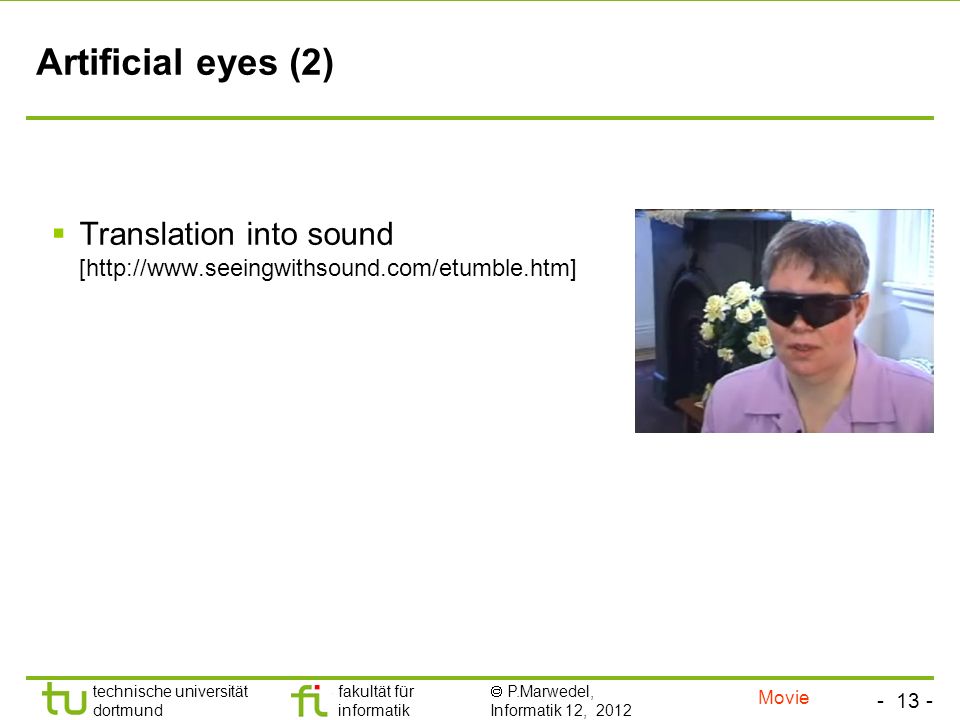 Artificial eyes (2)

▪ Translation into sound
[http://www.seeingwithsound.com/etumble.htm]

tu technische universität dortmund

fi fakultät für informatik

© P.Marwedel, Informatik 12, 2012

Movie

- 13 -